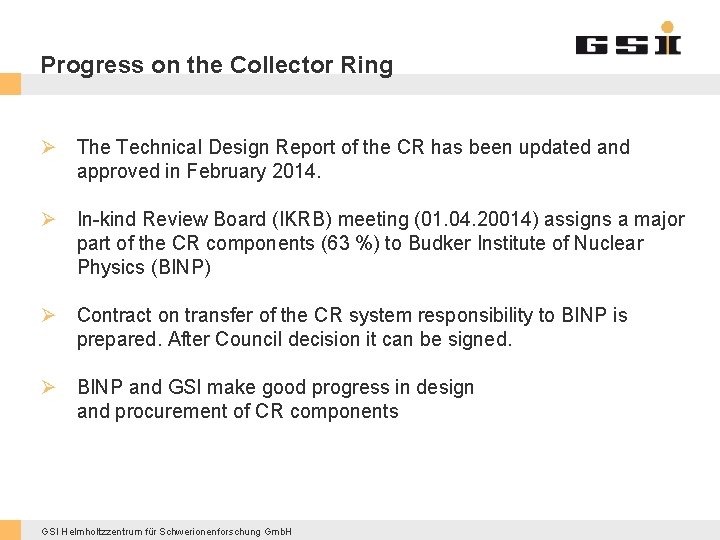 GSI

Progress on the Collector Ring

➢ The Technical Design Report of the CR has been updated and approved in February 2014.

➢ In-kind Review Board (IKRB) meeting (01.04.20014) assigns a major part of the CR components (63 %) to Budker Institute of Nuclear Physics (BINP)

➢ Contract on transfer of the CR system responsibility to BINP is prepared. After Council decision it can be signed.

➢ BINP and GSI make good progress in design and procurement of CR components

GSI Helmholtzzentrum für Schwerionenforschung GmbH